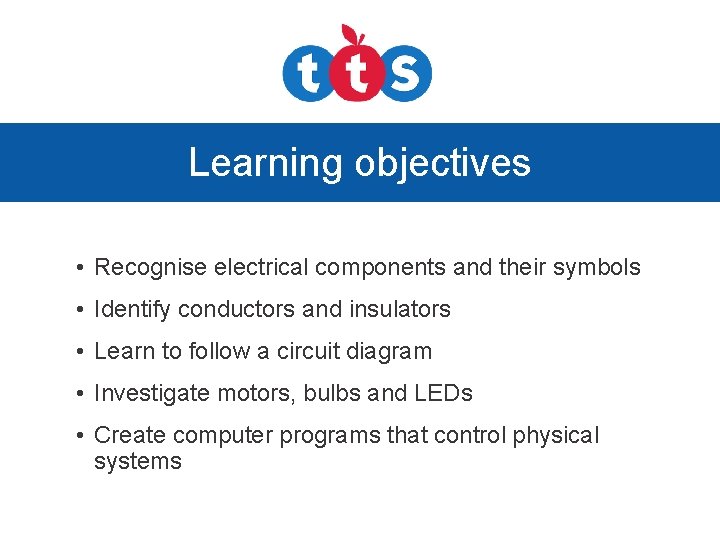 tts

Learning objectives

• Recognise electrical components and their symbols
• Identify conductors and insulators
• Learn to follow a circuit diagram
• Investigate motors, bulbs and LEDs
• Create computer programs that control physical systems